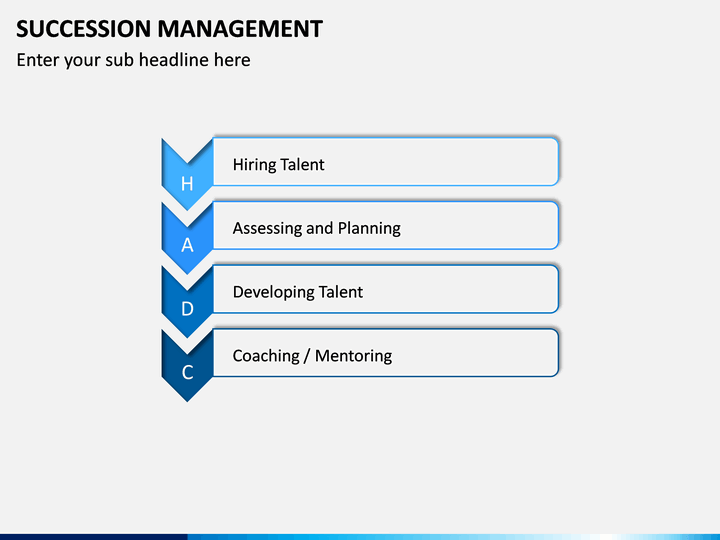 SUCCESSION MANAGEMENT
Enter your sub headline here

H
Hiring Talent

A
Assessing and Planning

D
Developing Talent

C
Coaching / Mentoring